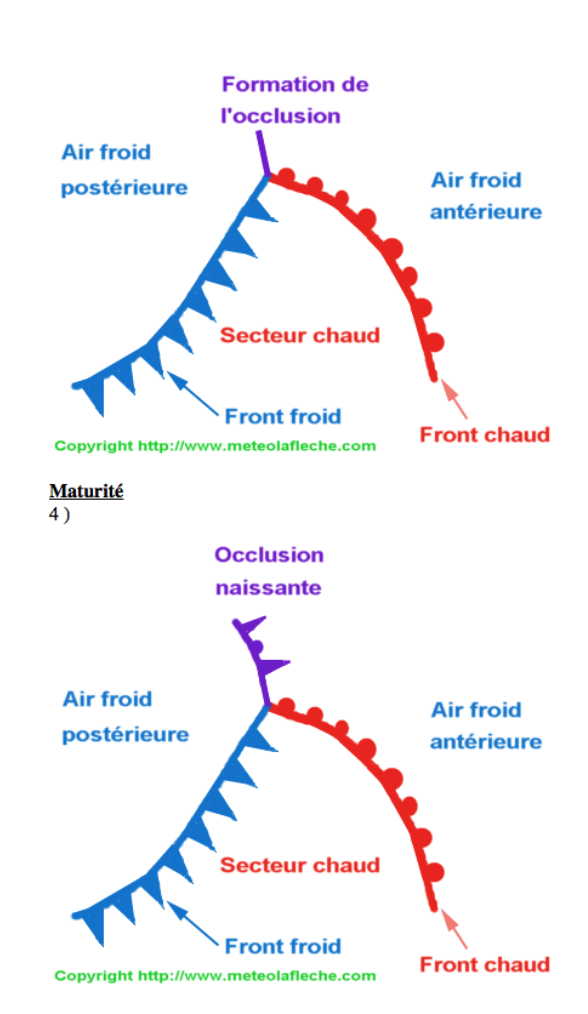 Formation de l'occlusion

Air froid postérieure

Air froid antérieure

Secteur chaud

Front froid

Front chaud

Copyright http://www.meteolafleche.com

Maturité
4 )

Occlusion naissante

Air froid postérieure

Air froid antérieure

Secteur chaud

Front froid

Front chaud

Copyright http://www.meteolafleche.com